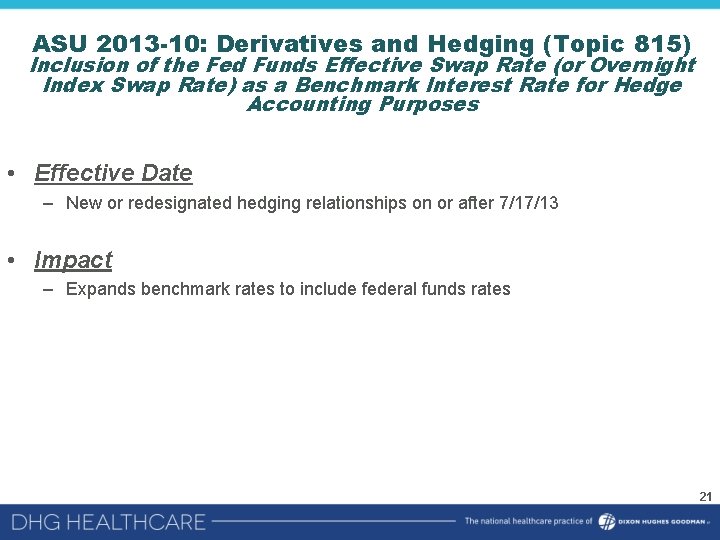 ASU 2013-10: Derivatives and Hedging (Topic 815)
Inclusion of the Fed Funds Effective Swap Rate (or Overnight Index Swap Rate) as a Benchmark Interest Rate for Hedge Accounting Purposes

• Effective Date
– New or redesignated hedging relationships on or after 7/17/13

• Impact
– Expands benchmark rates to include federal funds rates

21

DHG HEALTHCARE

The national healthcare practice of DIXON HUGHES GOODMAN LLP